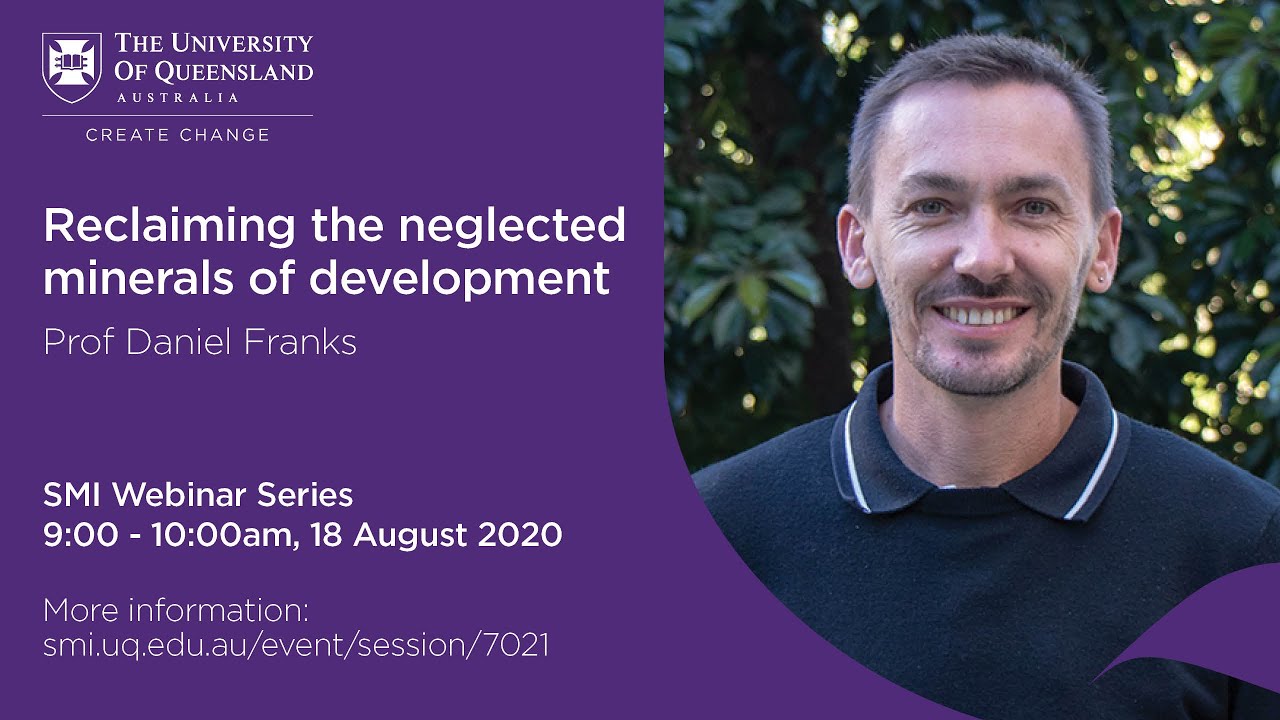 THE UNIVERSITY OF QUEENSLAND
AUSTRALIA

CREATE CHANGE

Reclaiming the neglected minerals of development

Prof Daniel Franks

SMI Webinar Series
9:00 - 10:00am, 18 August 2020

More information:
smi.uq.edu.au/event/session/7021